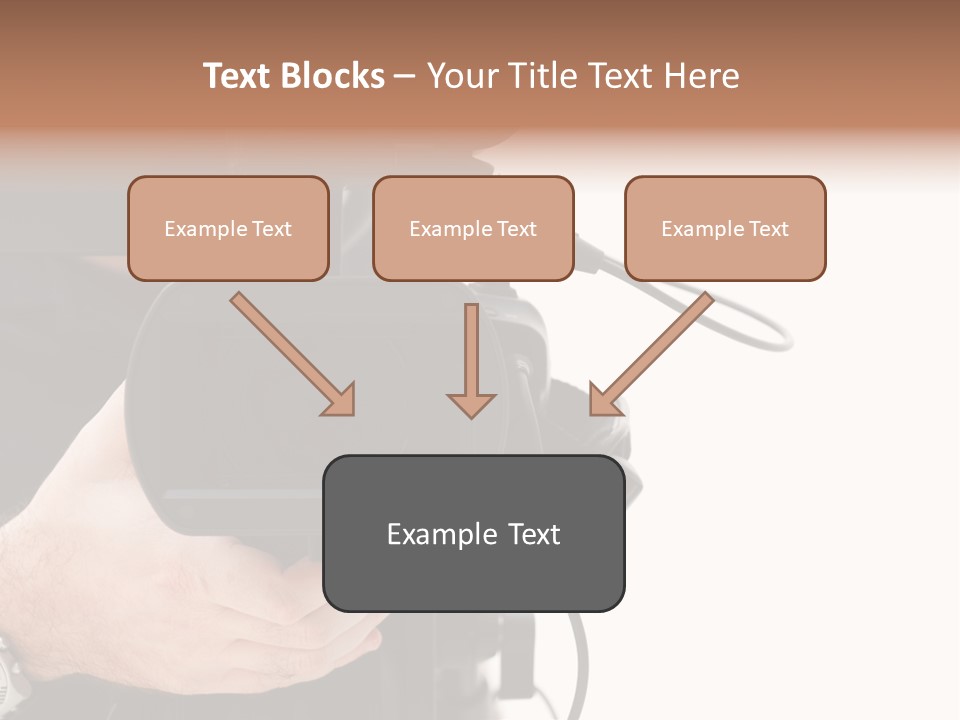 Text Blocks – Your Title Text Here

Example Text

Example Text

Example Text

Example Text